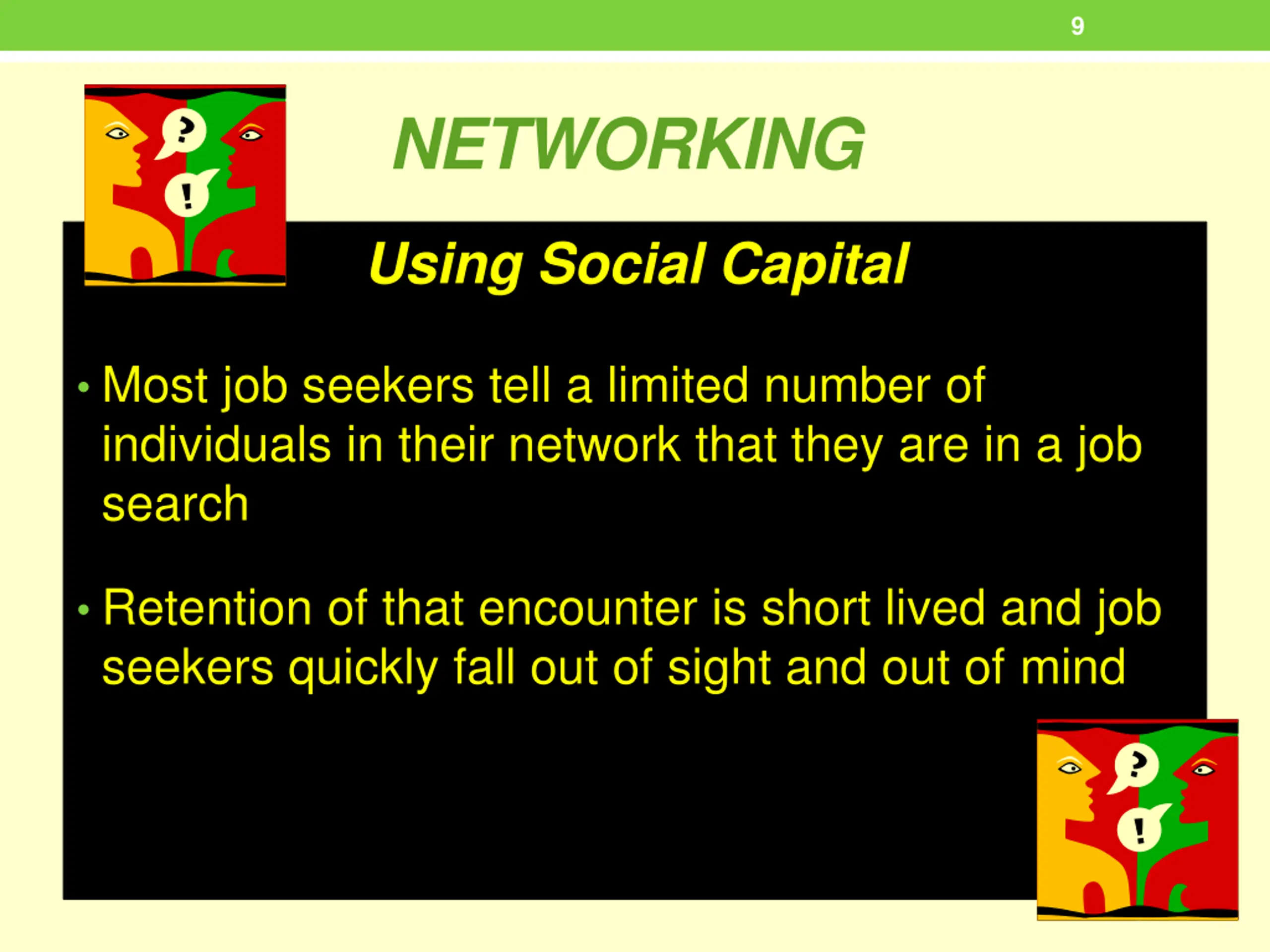 9

NETWORKING

Using Social Capital

• Most job seekers tell a limited number of individuals in their network that they are in a job search

• Retention of that encounter is short lived and job seekers quickly fall out of sight and out of mind